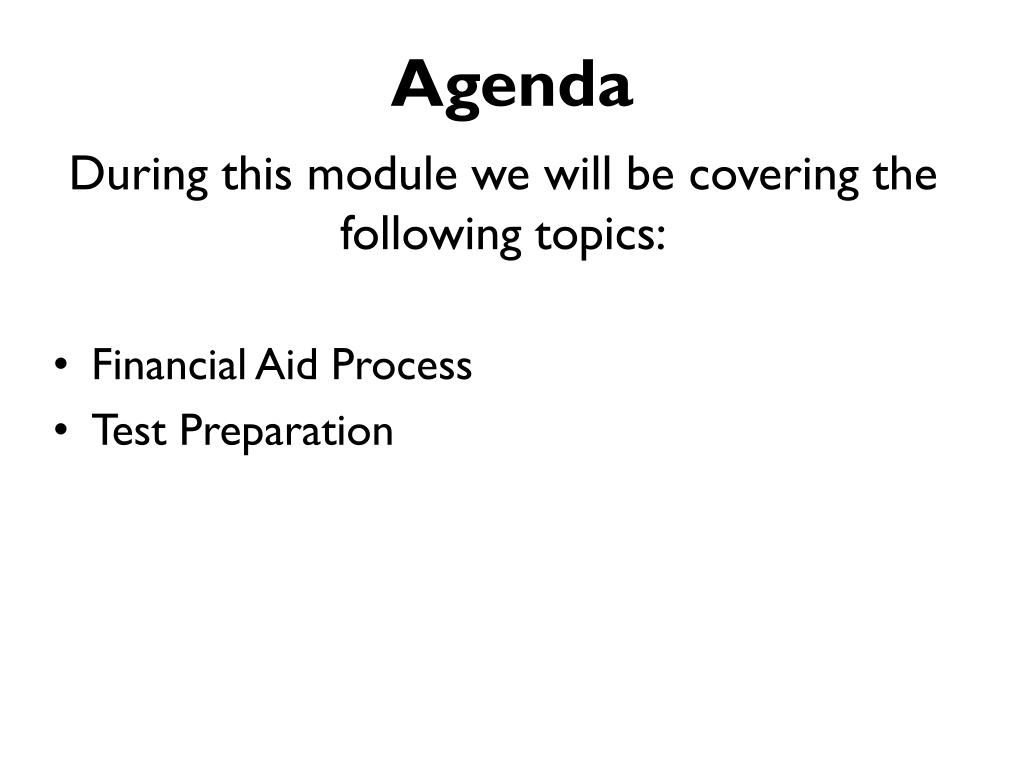 Agenda

During this module we will be covering the following topics:

• Financial Aid Process
• Test Preparation